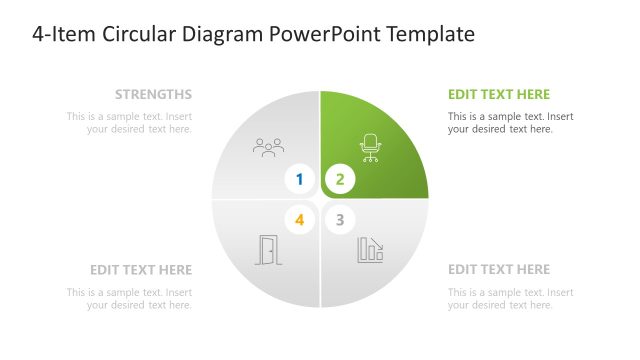 4-Item Circular Diagram PowerPoint Template

STRENGTHS

This is a sample text. Insert your desired text here.

EDIT TEXT HERE

This is a sample text. Insert your desired text here.

1

2

4

3

EDIT TEXT HERE

This is a sample text. Insert your desired text here.

EDIT TEXT HERE

This is a sample text. Insert your desired text here.